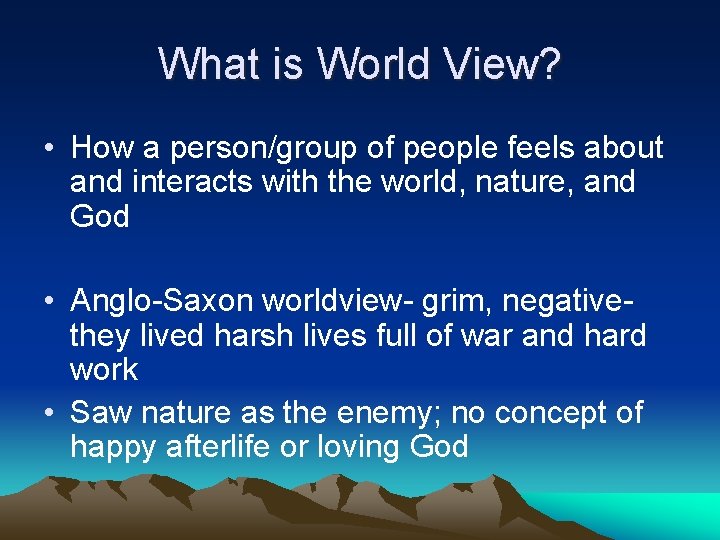 What is World View?

• How a person/group of people feels about and interacts with the world, nature, and God

• Anglo-Saxon worldview- grim, negative- they lived harsh lives full of war and hard work

• Saw nature as the enemy; no concept of happy afterlife or loving God